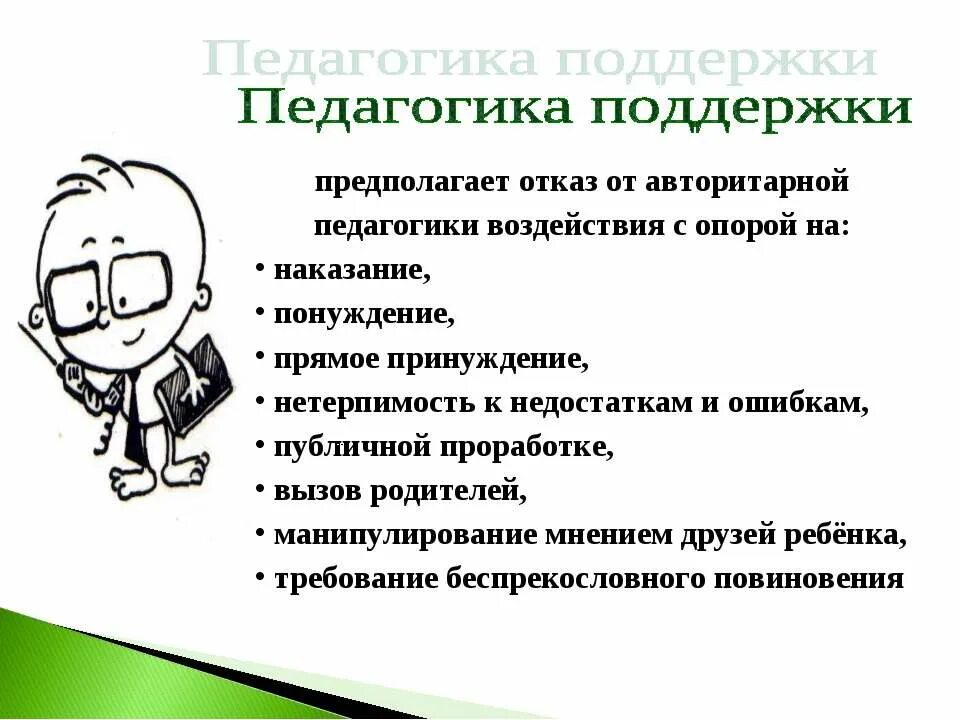 Педагогика поддержки

Педагогика поддержки

предполагает отказ от авторитарной педагогики воздействия с опорой на:

• наказание,
• понуждение,
• прямое принуждение,
• нетерпимость к недостаткам и ошибкам,
• публичной проработке,
• вызов родителей,
• манипулирование мнением друзей ребёнка,
• требование беспрекословного повиновения